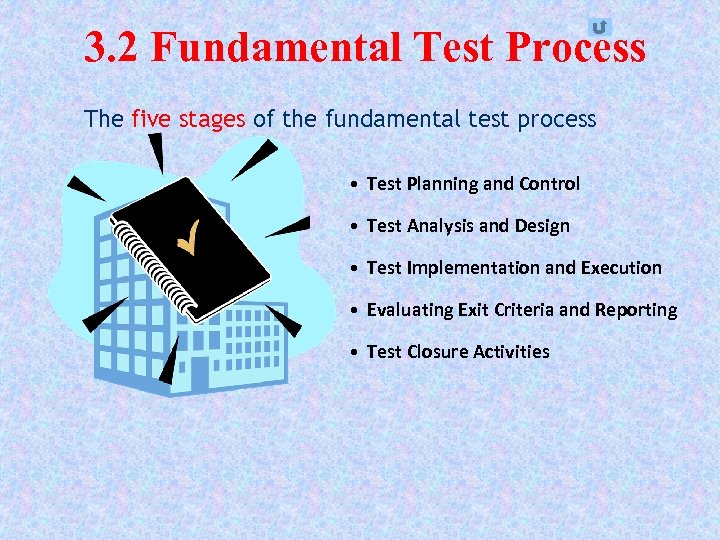 3.2 Fundamental Test Process

The five stages of the fundamental test process

• Test Planning and Control
• Test Analysis and Design
• Test Implementation and Execution
• Evaluating Exit Criteria and Reporting
• Test Closure Activities